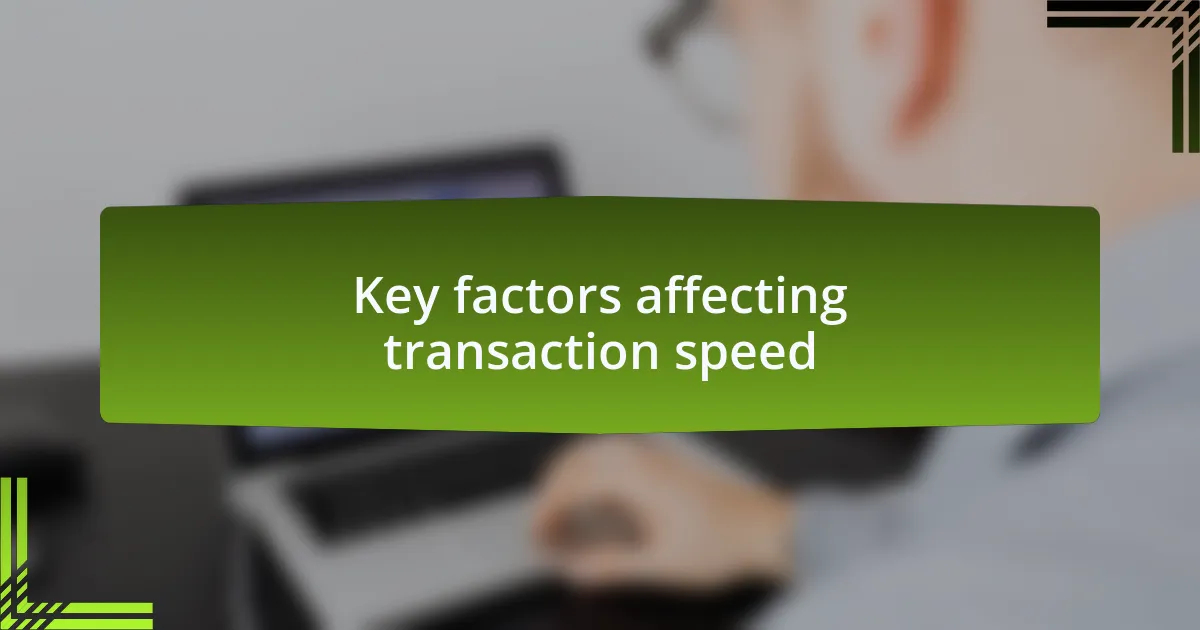 Key factors affecting transaction speed